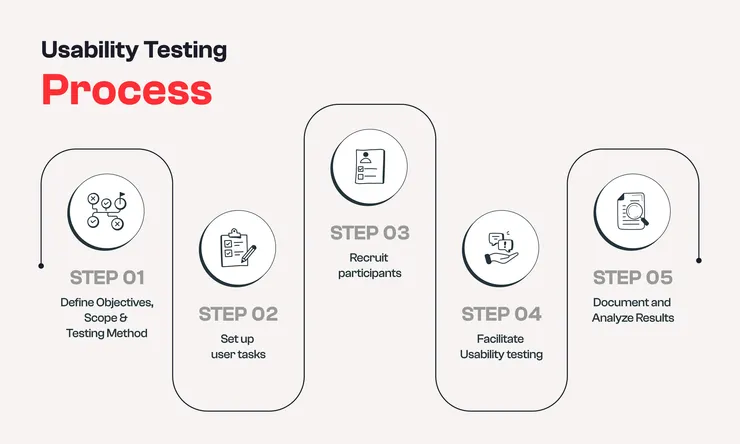 Usability Testing
Process

STEP 01
Define Objectives, Scope & Testing Method

STEP 02
Set up user tasks

STEP 03
Recruit participants

STEP 04
Facilitate Usability testing

STEP 05
Document and Analyze Results